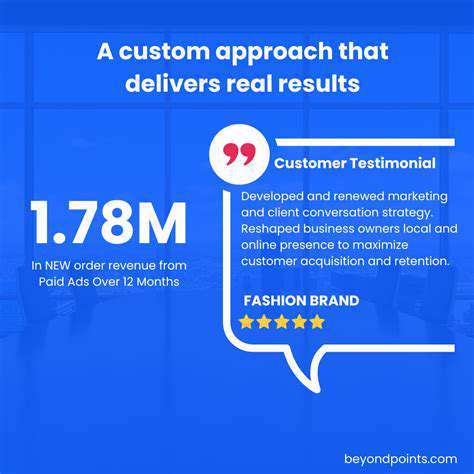 A custom approach that delivers real results

1.78M

In NEW order revenue from Paid Ads Over 12 Months

Customer Testimonial

Developed and renewed marketing and client conversation strategy. Reshaped business owners local and online presence to maximize customer acquisition and retention.

FASHION BRAND

beyondpoints.com